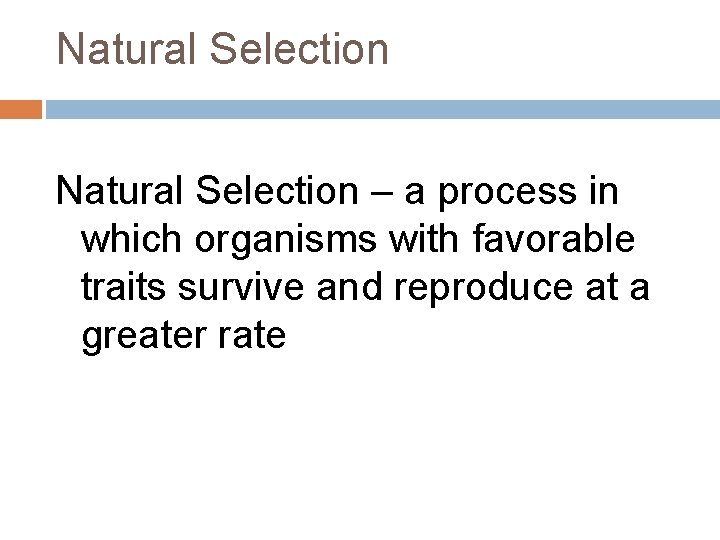 Natural Selection

Natural Selection – a process in which organisms with favorable traits survive and reproduce at a greater rate